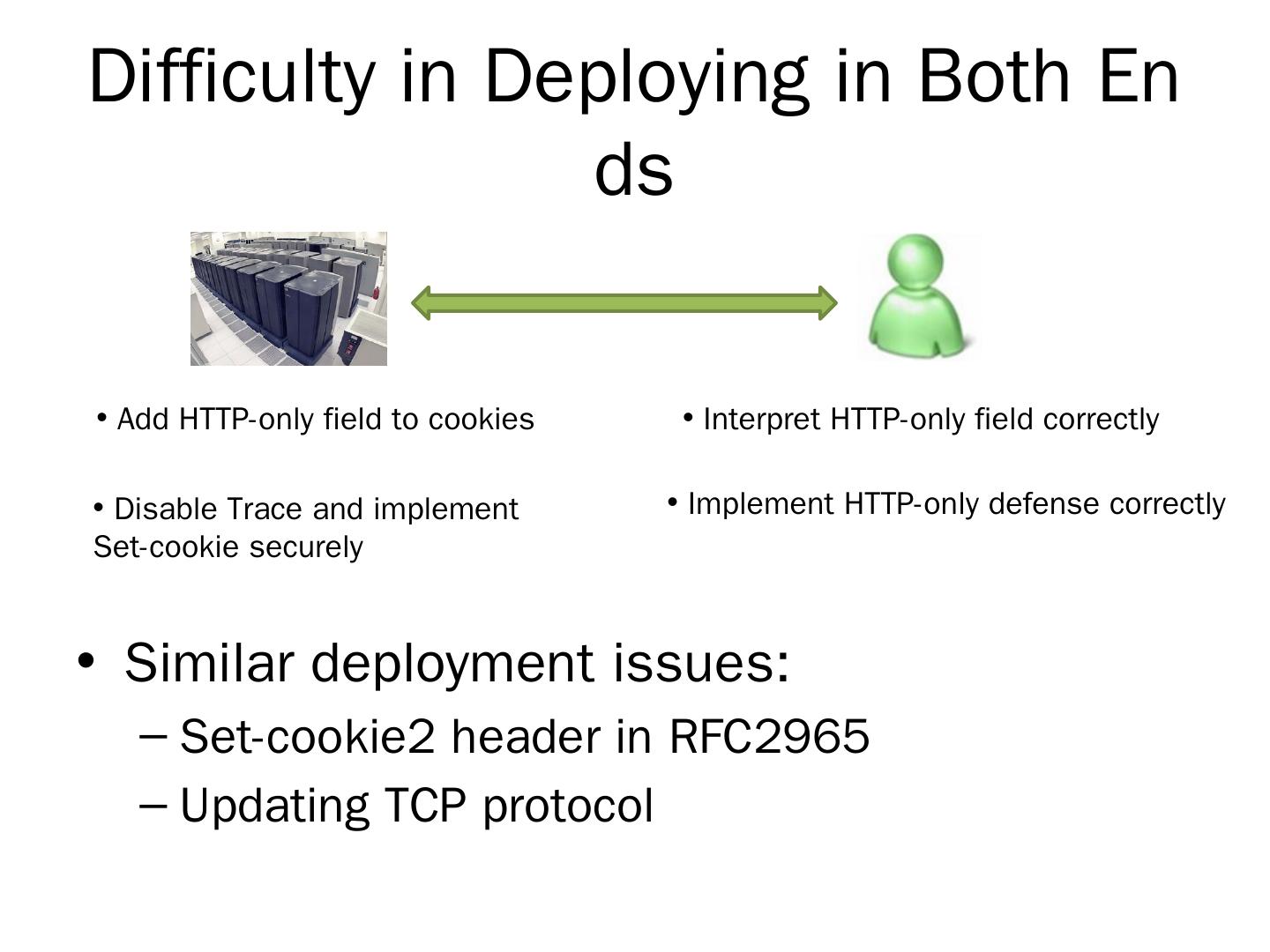 Difficulty in Deploying in Both En ds

• Add HTTP-only field to cookies

• Disable Trace and implement Set-cookie securely

• Interpret HTTP-only field correctly

• Implement HTTP-only defense correctly

• Similar deployment issues:
– Set-cookie2 header in RFC2965
– Updating TCP protocol